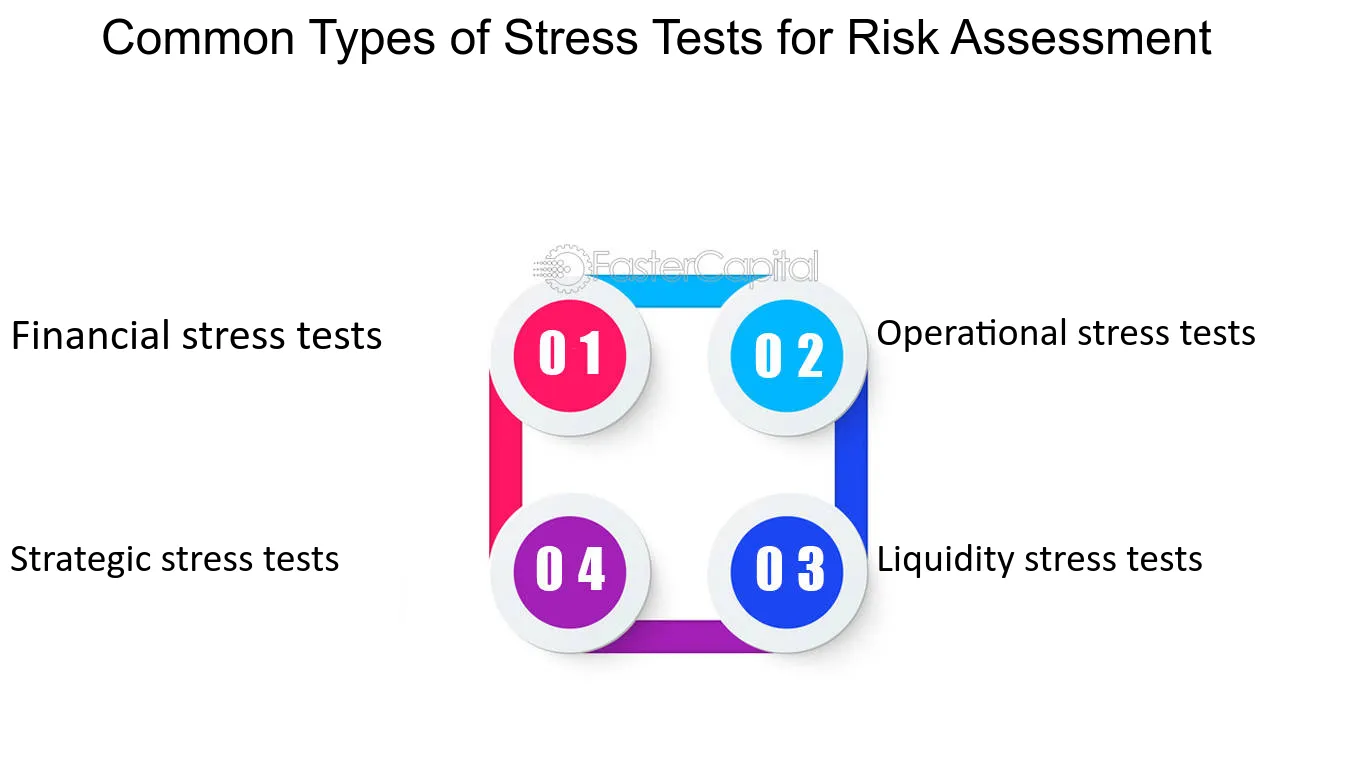 Common Types of Stress Tests for Risk Assessment

FasterCapital

Financial stress tests

01

02

Operational stress tests

Strategic stress tests

04

03

Liquidity stress tests